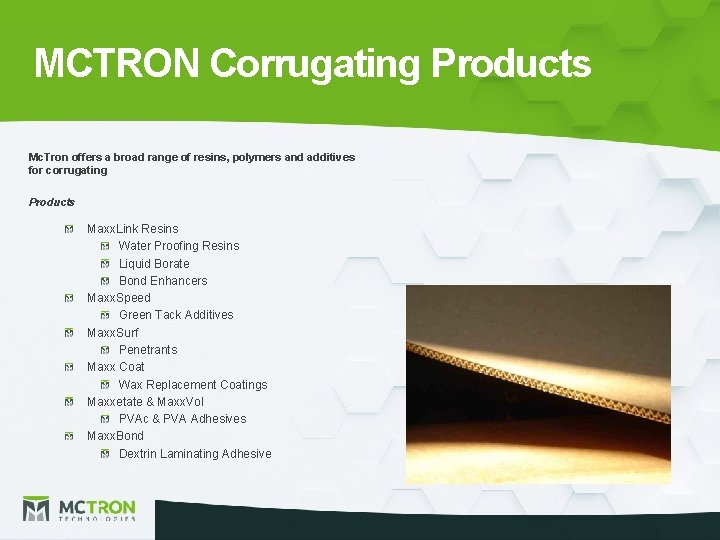 MCTRON Corrugating Products

McTron offers a broad range of resins, polymers and additives for corrugating

Products

MaxxLink Resins
Water Proofing Resins
Liquid Borate
Bond Enhancers
MaxxSpeed
Green Tack Additives
MaxxSurf
Penetrants
Maxx Coat
Wax Replacement Coatings
Maxxetate & MaxxVol
PVAc & PVA Adhesives
MaxxBond
Dextrin Laminating Adhesive

MCTRON
TECHNOLOGIES